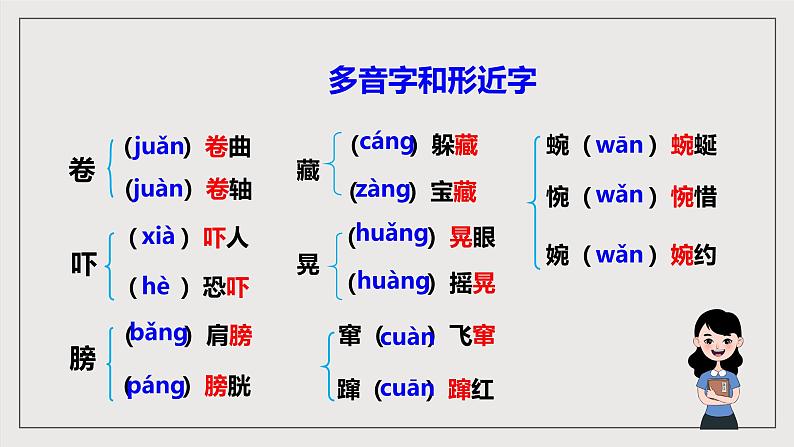 多音字和形近字

卷 (juǎn) 卷曲
(juàn) 卷轴

吓 (xià) 吓人
(hè) 恐吓

膀 (bǎng) 肩膀
(páng) 膀胱

藏 (cáng) 躲藏
(zàng) 宝藏

晃 (huǎng) 晃眼
(huàng) 摇晃

窜 (cuàn) 飞窜
蹿 (cuān) 蹿红

蜿 (wān) 蜿蜒
惋 (wǎn) 惋惜
婉 (wǎn) 婉约